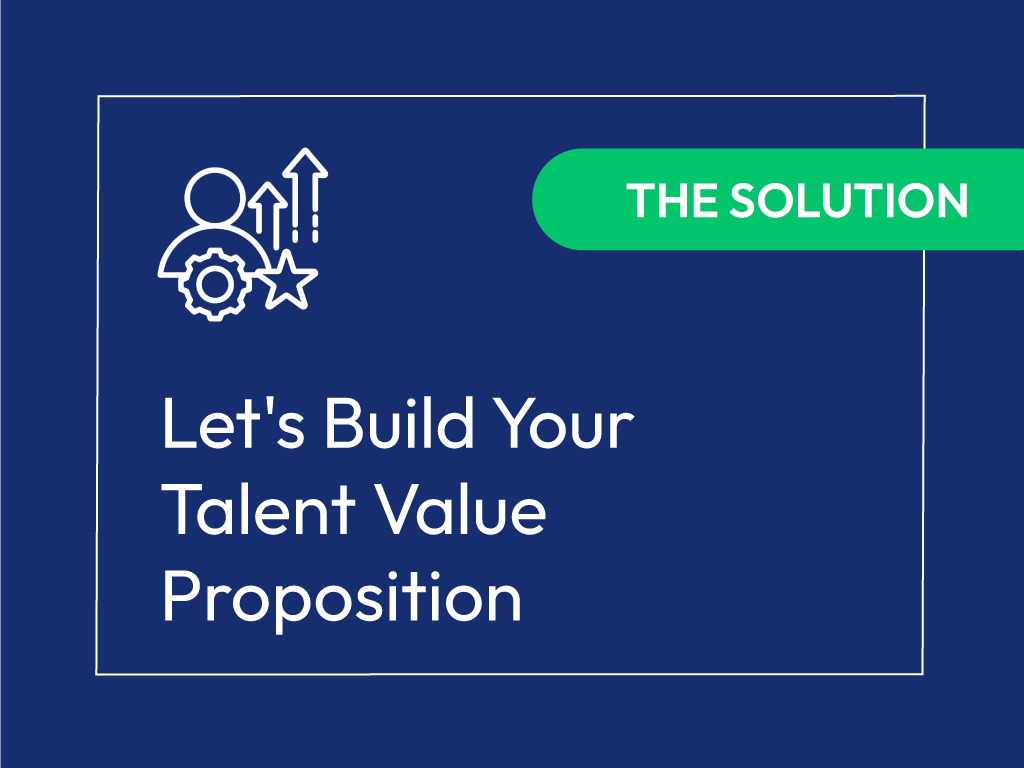 THE SOLUTION

Let's Build Your Talent Value Proposition